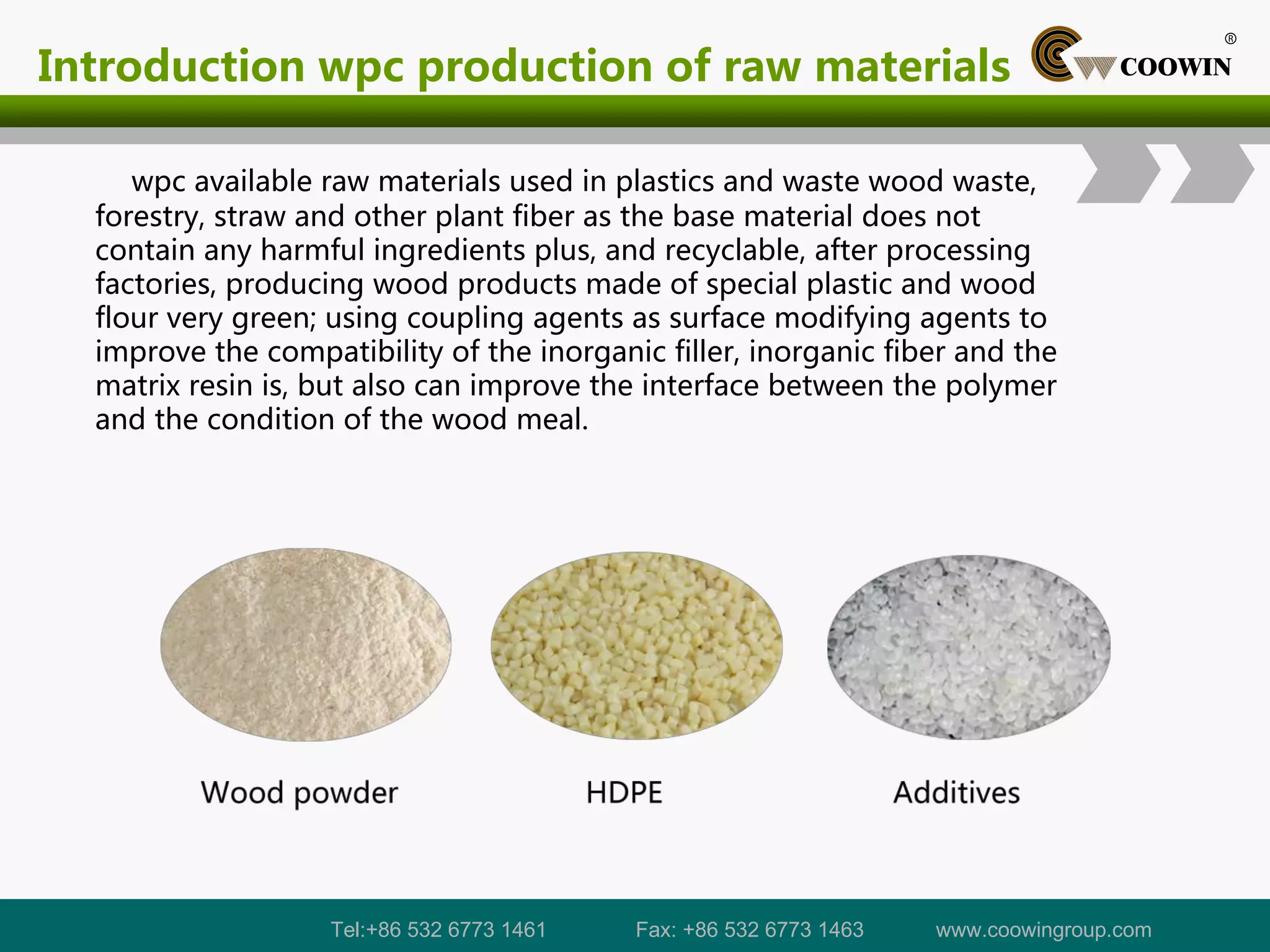 Introduction wpc production of raw materials

COOWIN ®

wpc available raw materials used in plastics and waste wood waste, forestry, straw and other plant fiber as the base material does not contain any harmful ingredients plus, and recyclable, after processing factories, producing wood products made of special plastic and wood flour very green; using coupling agents as surface modifying agents to improve the compatibility of the inorganic filler, inorganic fiber and the matrix resin is, but also can improve the interface between the polymer and the condition of the wood meal.

Wood powder

HDPE

Additives

Tel:+86 532 6773 1461

Fax: +86 532 6773 1463

www.coowingroup.com